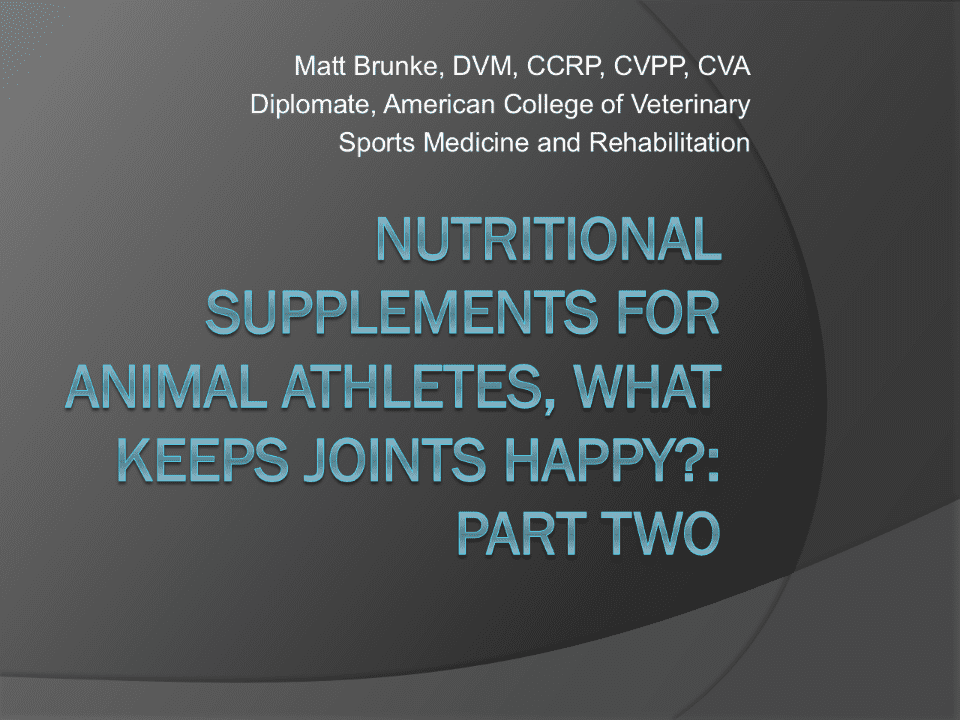 Matt Brunke, DVM, CCRP, CVPP, CVA
Diplomate, American College of Veterinary Sports Medicine and Rehabilitation

NUTRITIONAL SUPPLEMENTS FOR ANIMAL ATHLETES, WHAT KEEPS JOINTS HAPPY?: PART TWO